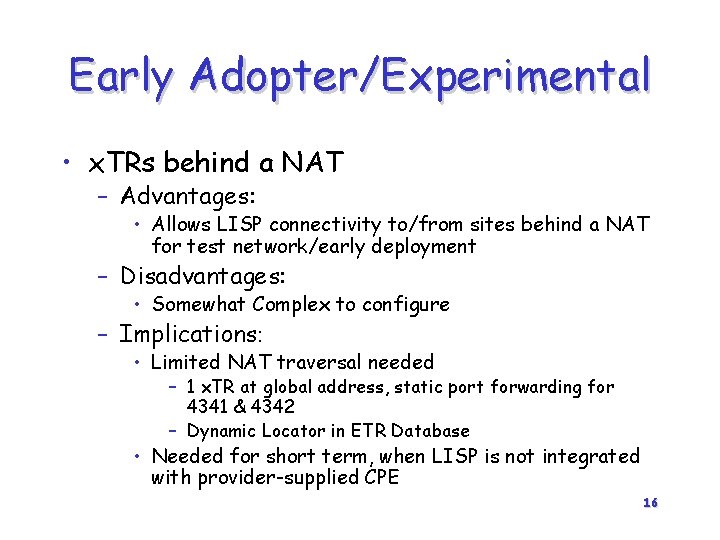 Early Adopter/Experimental

• xTRs behind a NAT
  – Advantages:
    • Allows LISP connectivity to/from sites behind a NAT for test network/early deployment
  – Disadvantages:
    • Somewhat Complex to configure
  – Implications:
    • Limited NAT traversal needed
      – 1 xTR at global address, static port forwarding for 4341 & 4342
      – Dynamic Locator in ETR Database
    • Needed for short term, when LISP is not integrated with provider-supplied CPE

16